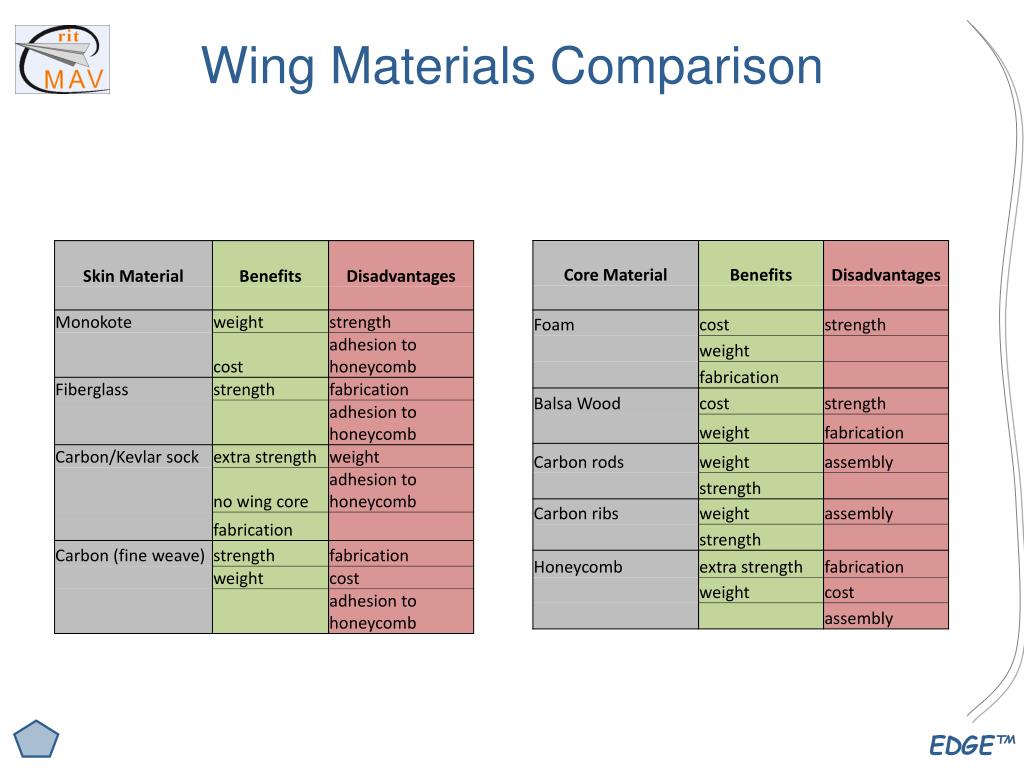 rit
MAV

Wing Materials Comparison

| Skin Material | Benefits | Disadvantages |
|---|---|---|
| Monokote | weight | strength |
| | cost | adhesion to honeycomb |
| Fiberglass | strength | fabrication |
| | | adhesion to honeycomb |
| Carbon/Kevlar sock | extra strength | weight |
| | no wing core | adhesion to honeycomb |
| | fabrication | |
| Carbon (fine weave) | strength | fabrication |
| | weight | cost |
| | | adhesion to honeycomb |

| Core Material | Benefits | Disadvantages |
|---|---|---|
| Foam | cost | strength |
| | weight | |
| | fabrication | |
| Balsa Wood | cost | strength |
| | weight | fabrication |
| Carbon rods | weight | assembly |
| | strength | |
| Carbon ribs | weight | assembly |
| | strength | |
| Honeycomb | extra strength | fabrication |
| | weight | cost |
| | | assembly |

EDGE™